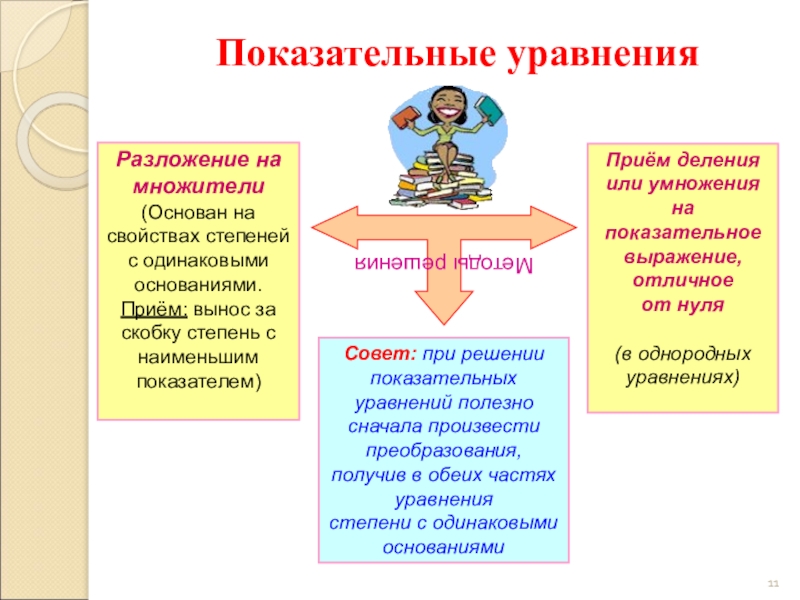 Показательные уравнения

Разложение на множители
(Основан на свойствах степеней с одинаковыми основаниями.
Приём: вынос за скобку степень с наименьшим показателем)

Методы решения

Приём деления или умножения на показательное выражение, отличное от нуля

(в однородных уравнениях)

Совет: при решении показательных уравнений полезно сначала произвести преобразования, получив в обеих частях уравнения степени с одинаковыми основаниями

11